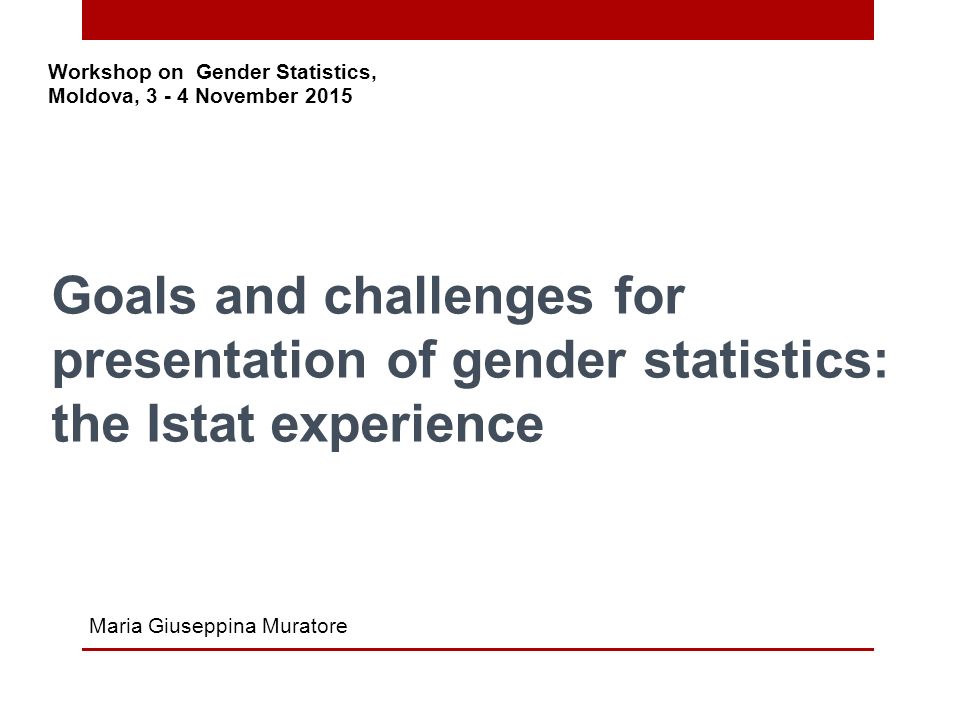 Workshop on Gender Statistics,
Moldova, 3 - 4 November 2015

Goals and challenges for presentation of gender statistics: the Istat experience

Maria Giuseppina Muratore